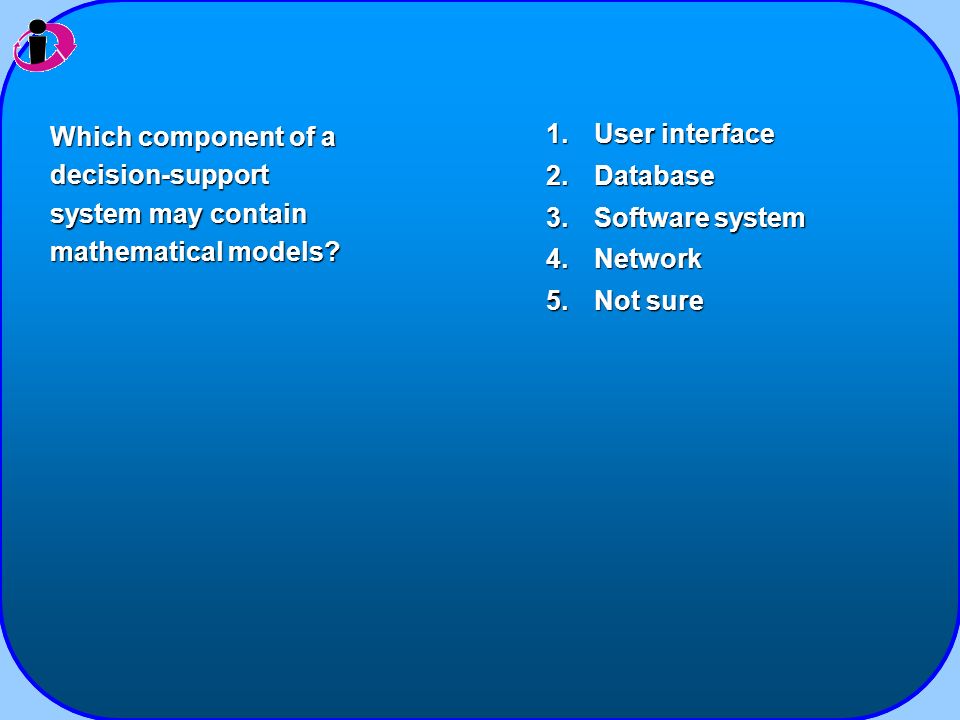 Which component of a decision-support system may contain mathematical models?

1. User interface
2. Database
3. Software system
4. Network
5. Not sure